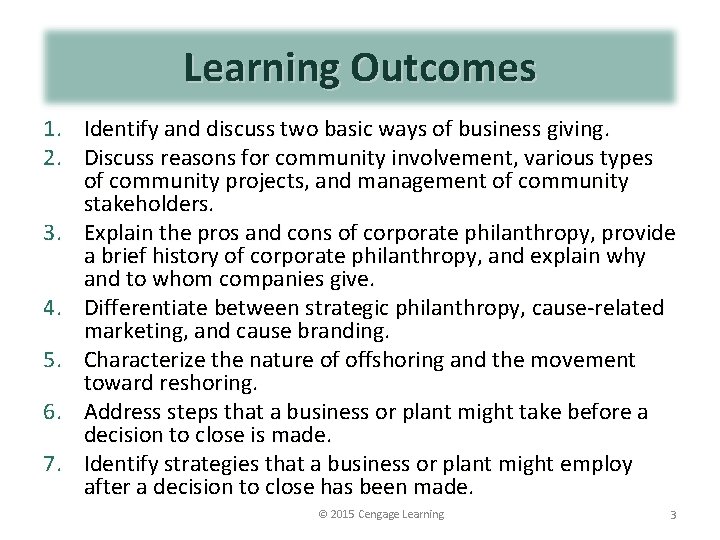 Learning Outcomes

1. Identify and discuss two basic ways of business giving.
2. Discuss reasons for community involvement, various types of community projects, and management of community stakeholders.
3. Explain the pros and cons of corporate philanthropy, provide a brief history of corporate philanthropy, and explain why and to whom companies give.
4. Differentiate between strategic philanthropy, cause-related marketing, and cause branding.
5. Characterize the nature of offshoring and the movement toward reshoring.
6. Address steps that a business or plant might take before a decision to close is made.
7. Identify strategies that a business or plant might employ after a decision to close has been made.

© 2015 Cengage Learning

3